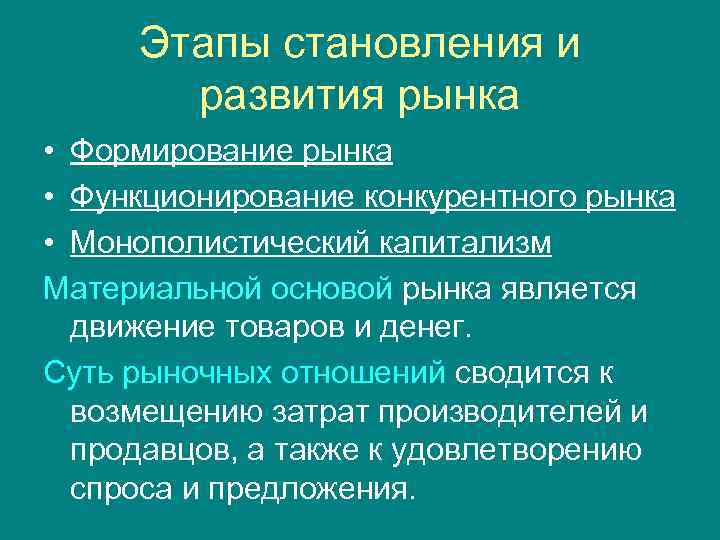 Этапы становления и развития рынка

• Формирование рынка
• Функционирование конкурентного рынка
• Монополистический капитализм

Материальной основой рынка является движение товаров и денег.

Суть рыночных отношений сводится к возмещению затрат производителей и продавцов, а также к удовлетворению спроса и предложения.